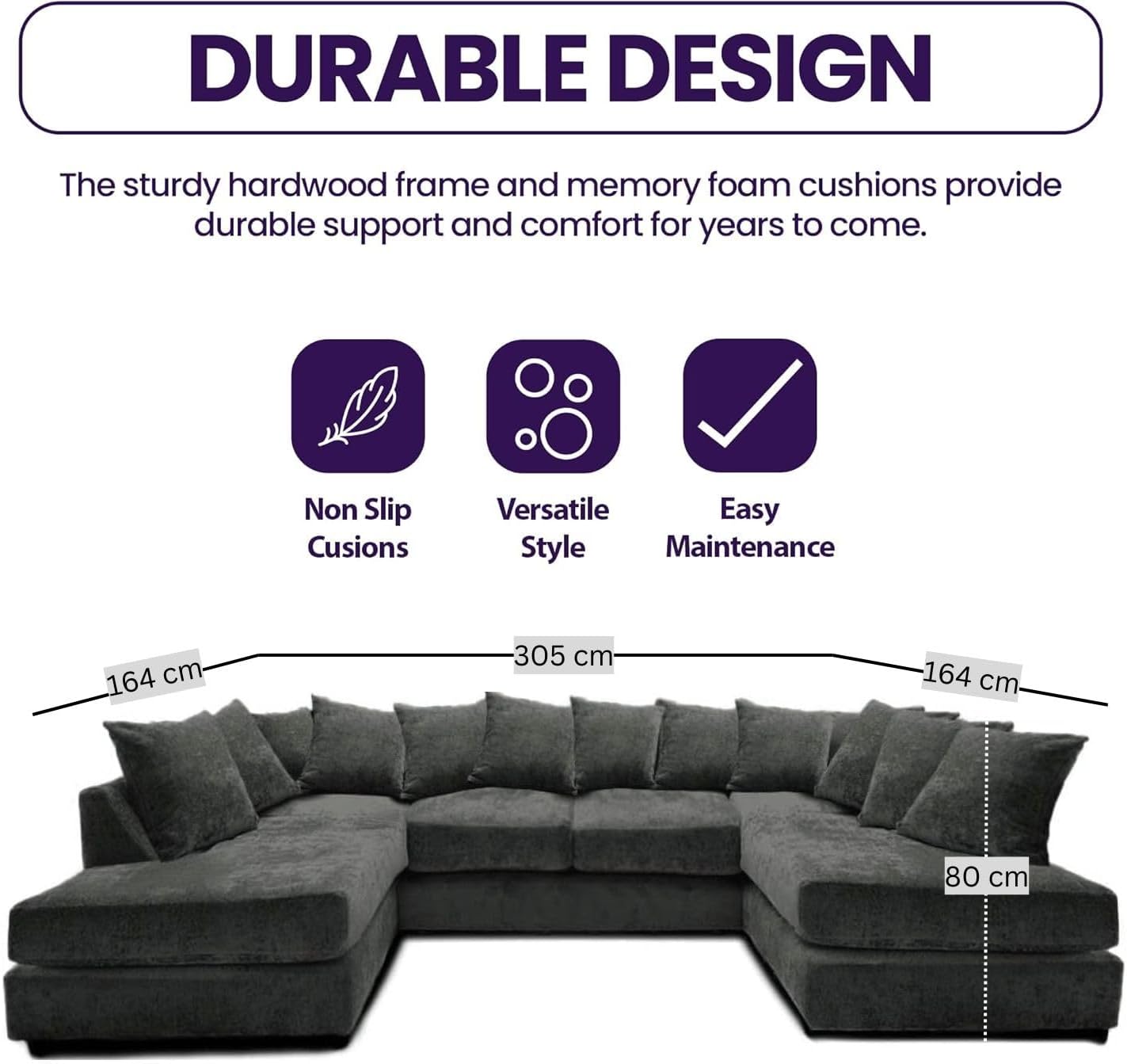 DURABLE DESIGN

The sturdy hardwood frame and memory foam cushions provide durable support and comfort for years to come.

Non Slip Cusions

Versatile Style

Easy Maintenance

164 cm

305 cm

164 cm

80 cm